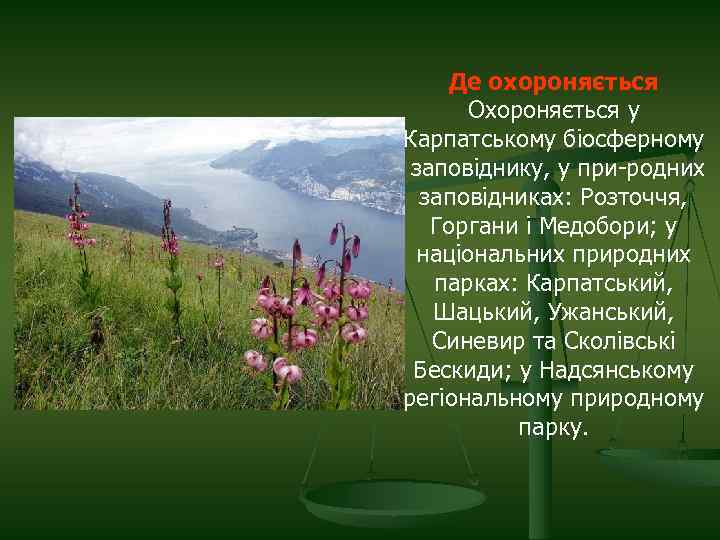 Де охороняється

Охороняється у Карпатському біосферному заповіднику, у при-родних заповідниках: Розточчя, Горгани і Медобори; у національних природних парках: Карпатський, Шацький, Ужанський, Синевир та Сколівські Бескиди; у Надсянському регіональному природному парку.